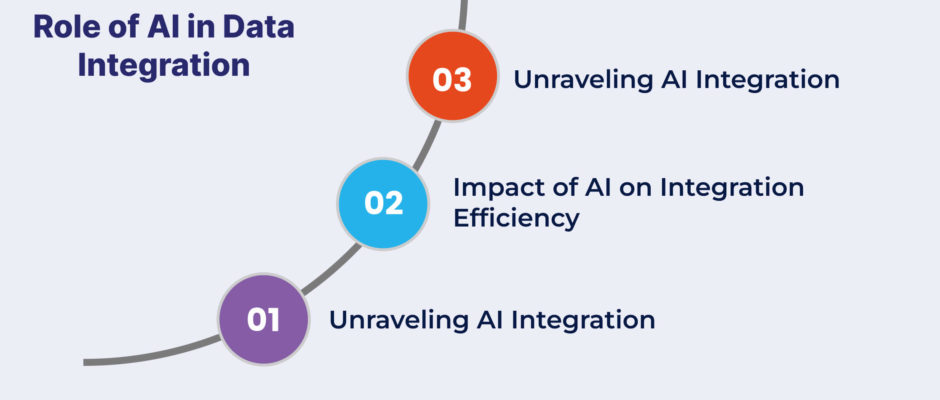 Role of AI in Data Integration

03 Unraveling AI Integration

02 Impact of AI on Integration Efficiency

01 Unraveling AI Integration